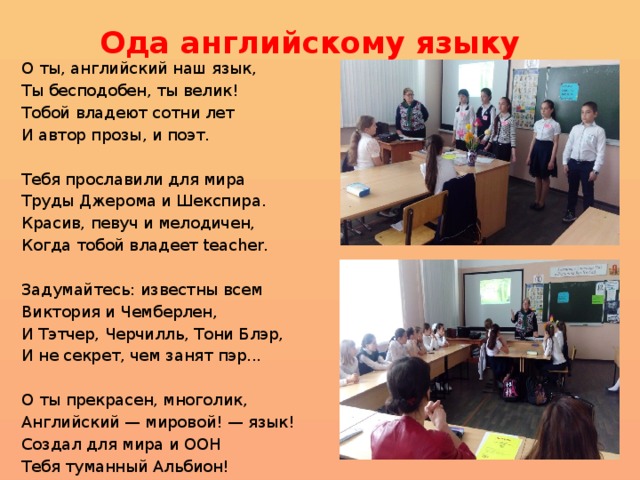 Ода английскому языку

О ты, английский наш язык,
Ты бесподобен, ты велик!
Тобой владеют сотни лет
И автор прозы, и поэт.

Тебя прославили для мира
Труды Джерома и Шекспира.
Красив, певуч и мелодичен,
Когда тобой владеет teacher.

Задумайтесь: известны всем
Виктория и Чемберлен,
И Тэтчер, Черчилль, Тони Блэр,
И не секрет, чем занят пэр...

О ты прекрасен, многолик,
Английский — мировой! — язык!
Создал для мира и ООН
Тебя туманный Альбион!